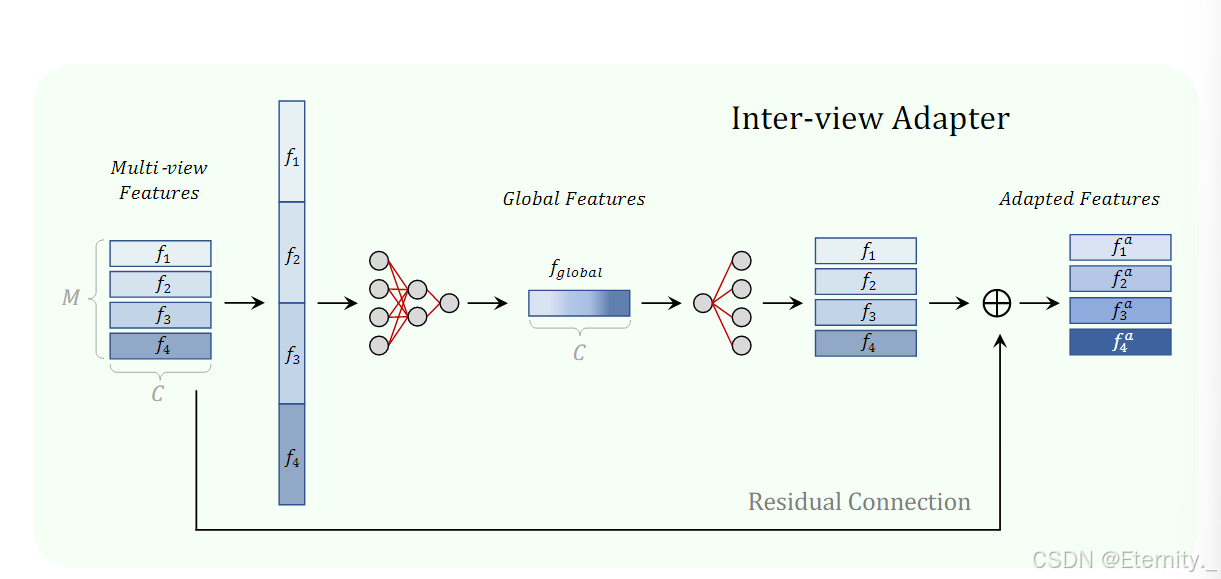 Inter-view Adapter

Multi-view Features

$M$

$f_1$
$f_2$
$f_3$
$f_4$

$C$

$f_1$
$f_2$
$f_3$
$f_4$

Global Features

$f_{global}$

$C$

$f_1$
$f_2$
$f_3$
$f_4$

$\oplus$

Adapted Features

$f_1^a$
$f_2^a$
$f_3^a$
$f_4^a$

Residual Connection

CSDN @Eternity._